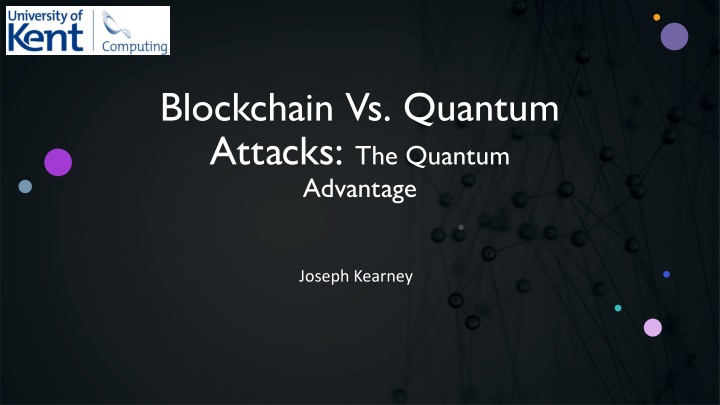 University of Kent Computing

Blockchain Vs. Quantum Attacks: The Quantum Advantage

Joseph Kearney